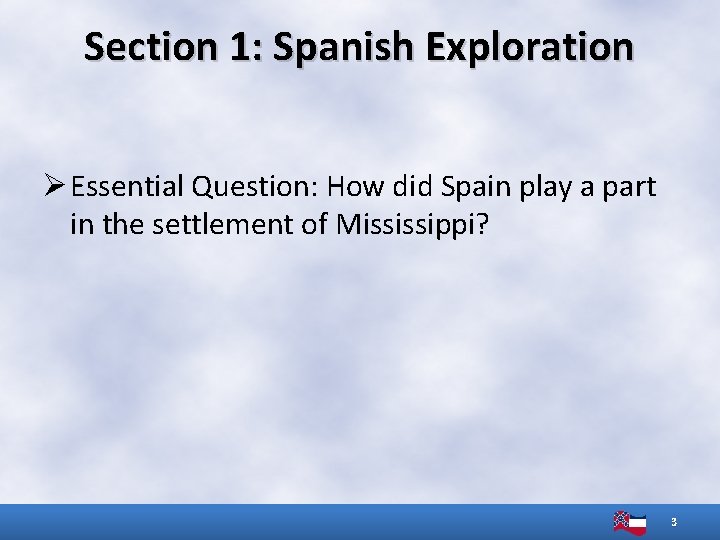 Section 1: Spanish Exploration

➢ Essential Question: How did Spain play a part in the settlement of Mississippi?

3